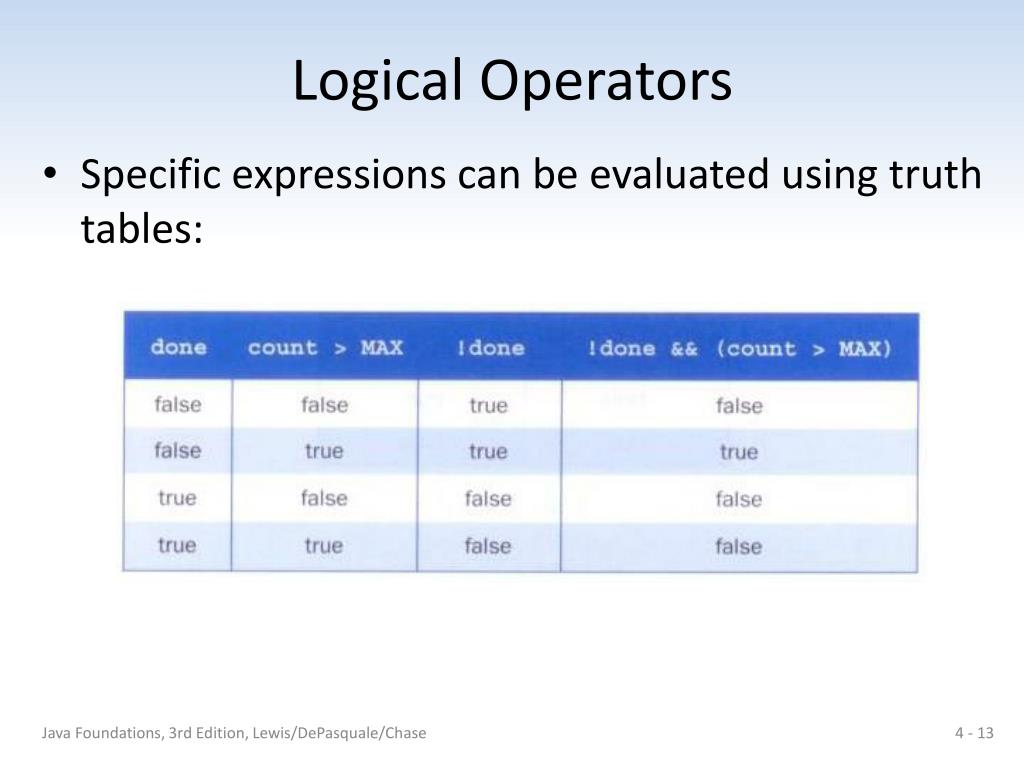 Logical Operators

• Specific expressions can be evaluated using truth tables:

| done | count > MAX | !done | !done && (count > MAX) |
|---|---|---|---|
| false | false | true | false |
| false | true | true | true |
| true | false | false | false |
| true | true | false | false |

Java Foundations, 3rd Edition, Lewis/DePasquale/Chase

4 - 13